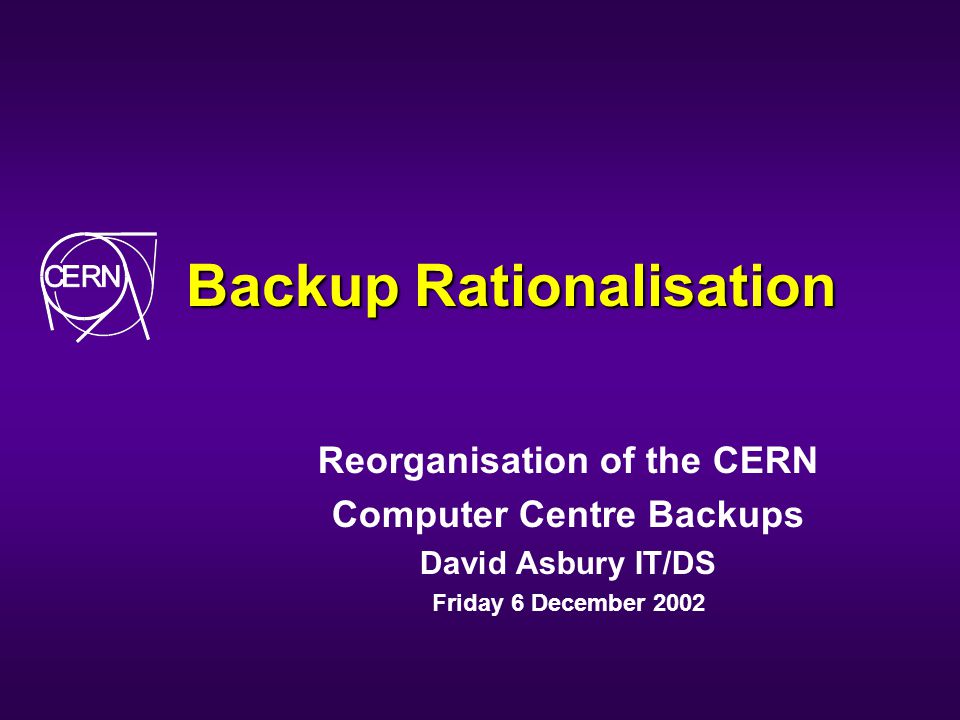 CERN

Backup Rationalisation

Reorganisation of the CERN Computer Centre Backups

David Asbury IT/DS

Friday 6 December 2002